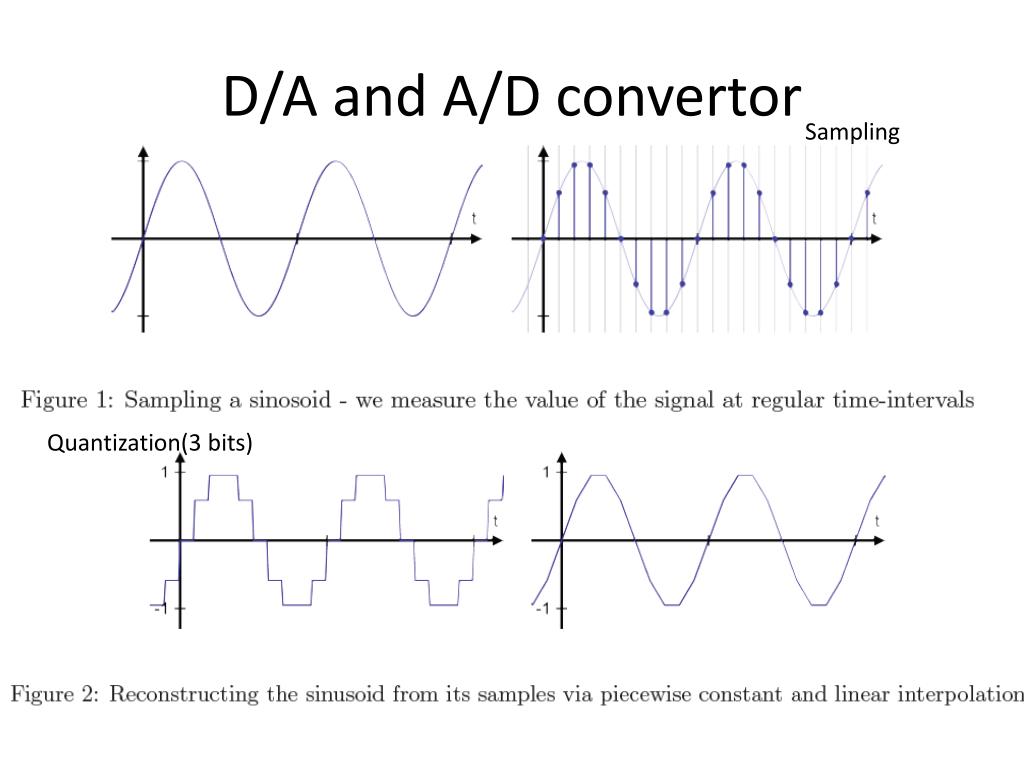 D/A and A/D convertor

Sampling

t

t

Figure 1: Sampling a sinosoid - we measure the value of the signal at regular time-intervals

Quantization(3 bits)

1

t

-1

1

t

-1

Figure 2: Reconstructing the sinusoid from its samples via piecewise constant and linear interpolation